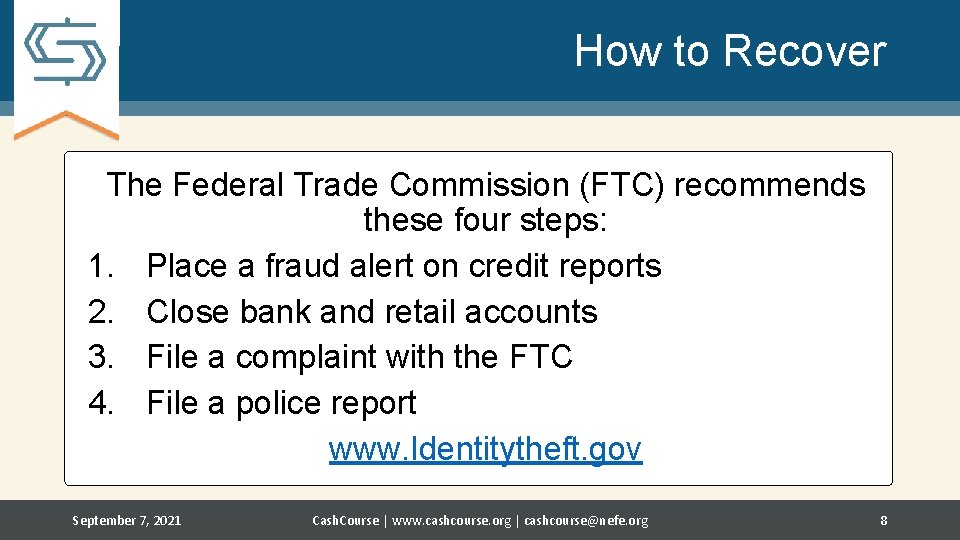 How to Recover

The Federal Trade Commission (FTC) recommends these four steps:

1. Place a fraud alert on credit reports
2. Close bank and retail accounts
3. File a complaint with the FTC
4. File a police report

www.Identitytheft.gov

September 7, 2021

CashCourse | www.cashcourse.org | cashcourse@nefe.org

8